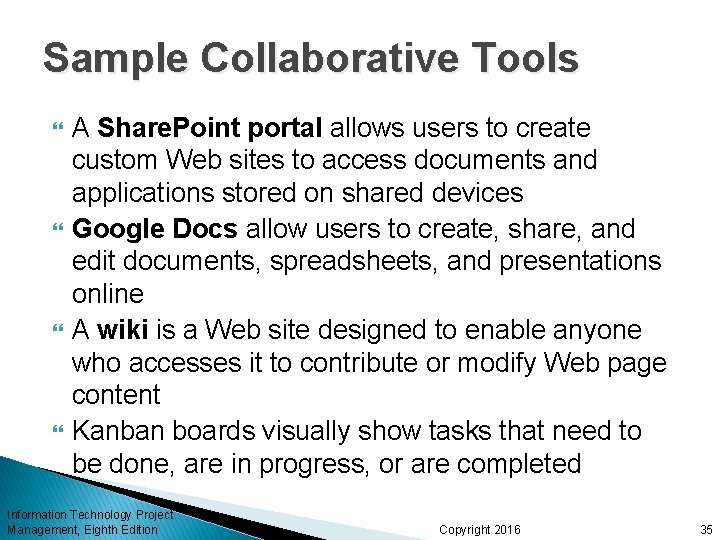 Sample Collaborative Tools

A SharePoint portal allows users to create custom Web sites to access documents and applications stored on shared devices

Google Docs allow users to create, share, and edit documents, spreadsheets, and presentations online

A wiki is a Web site designed to enable anyone who accesses it to contribute or modify Web page content

Kanban boards visually show tasks that need to be done, are in progress, or are completed

Information Technology Project Management, Eighth Edition

Copyright 2016

35